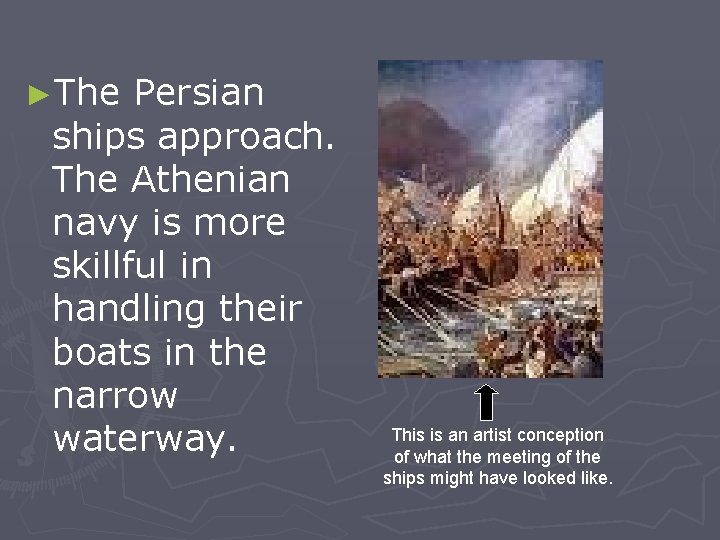 ►The Persian ships approach. The Athenian navy is more skillful in handling their boats in the narrow waterway.

This is an artist conception of what the meeting of the ships might have looked like.